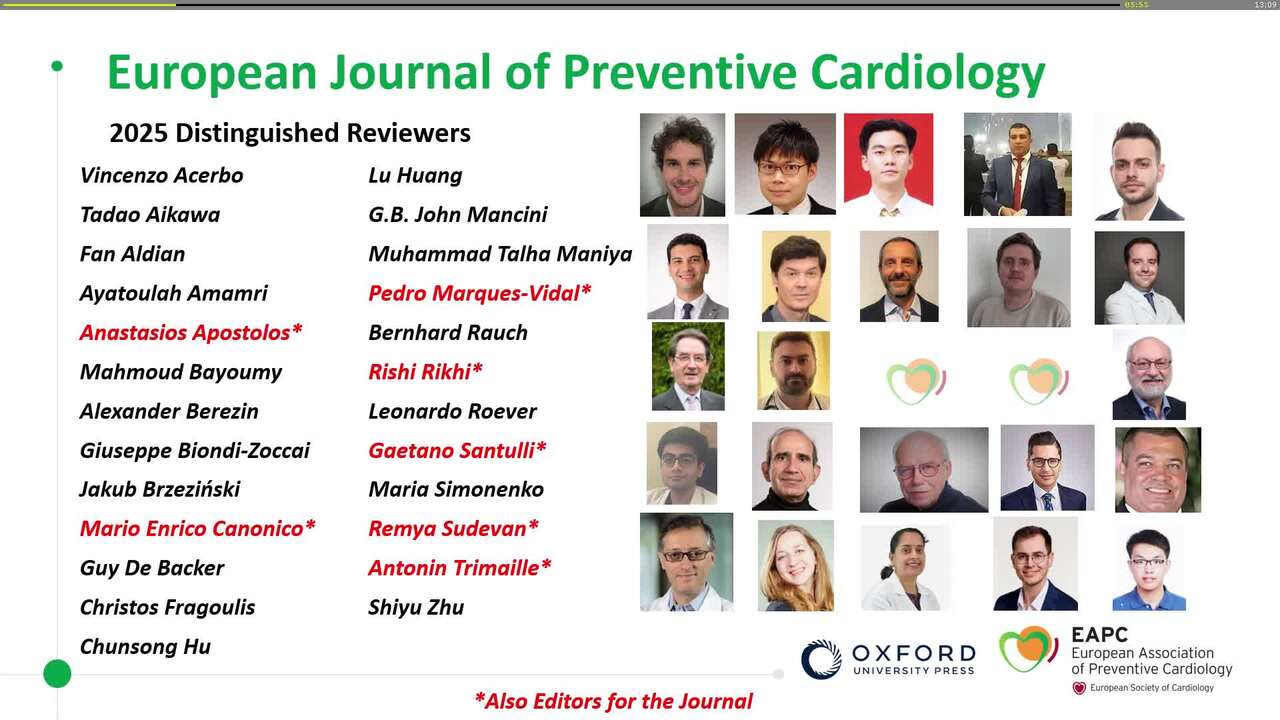 05:55

13:09

European Journal of Preventive Cardiology

2025 Distinguished Reviewers

Vincenzo Acerbo
Tadao Aikawa
Fan Aldian
Ayatoulah Amamri
Anastasios Apostolos*
Mahmoud Bayoumy
Alexander Berezin
Giuseppe Biondi-Zoccai
Jakub Brzeziński
Mario Enrico Canonico*
Guy De Backer
Christos Fragoulis
Chunsong Hu

Lu Huang
G.B. John Mancini
Muhammad Talha Maniya
Pedro Marques-Vidal*
Bernhard Rauch
Rishi Rikhi*
Leonardo Roever
Gaetano Santulli*
Maria Simonenko
Remya Sudevan*
Antonin Trimaille*
Shiyu Zhu

OXFORD UNIVERSITY PRESS

EAPC European Association of Preventive Cardiology
European Society of Cardiology

*Also Editors for the Journal